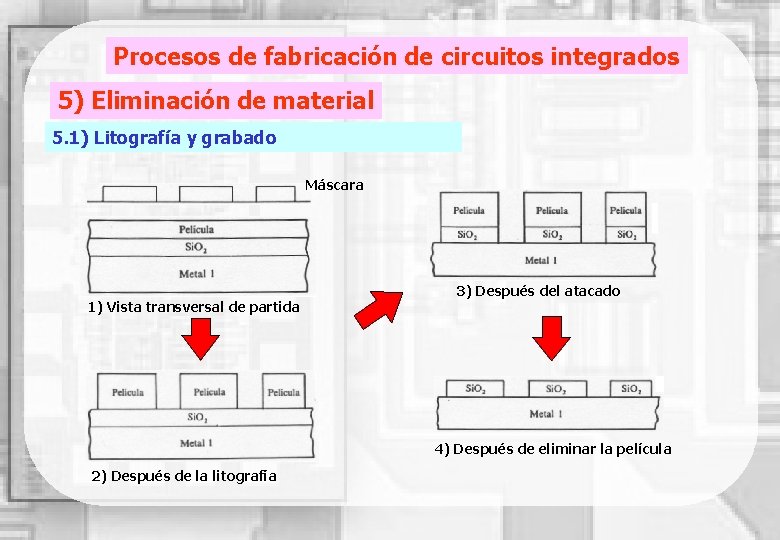 Procesos de fabricación de circuitos integrados

5) Eliminación de material

5.1) Litografía y grabado

Máscara

Película

$SiO_2$

Metal 1

1) Vista transversal de partida

Película

Película

Película

$SiO_2$

Metal 1

2) Después de la litografía

Película

Película

Película

$SiO_2$

$SiO_2$

$SiO_2$

Metal 1

3) Después del atacado

$SiO_2$

$SiO_2$

$SiO_2$

Metal 1

4) Después de eliminar la película